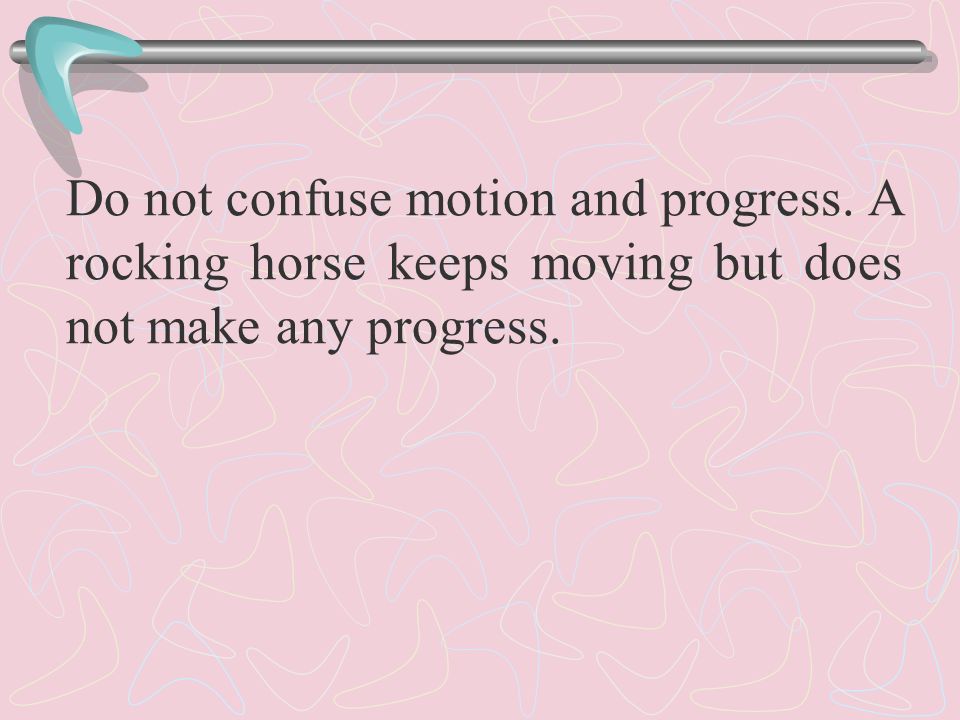 Do not confuse motion and progress. A rocking horse keeps moving but does not make any progress.